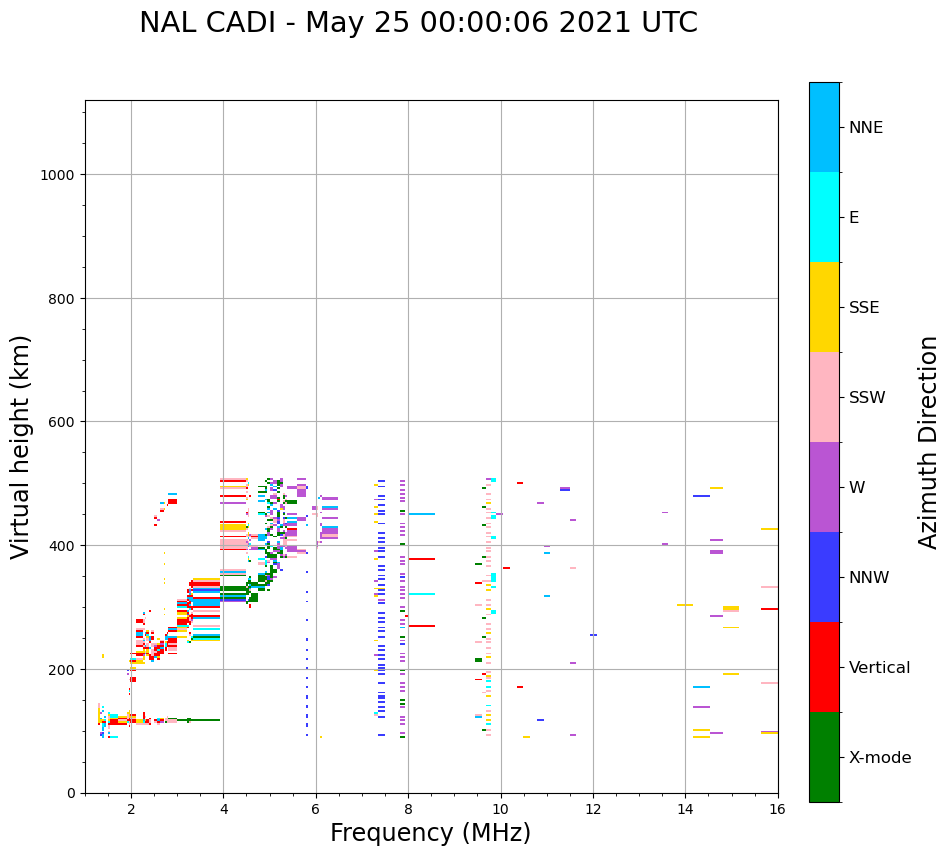 NAL CADI - May 25 00:00:06 2021 UTC

Virtual height (km)

1000
800
600
400
200
0

2
4
6
8
10
12
14
16

Frequency (MHz)

NNE
E
SSE
SSW
W
NNW
Vertical
X-mode

Azimuth Direction